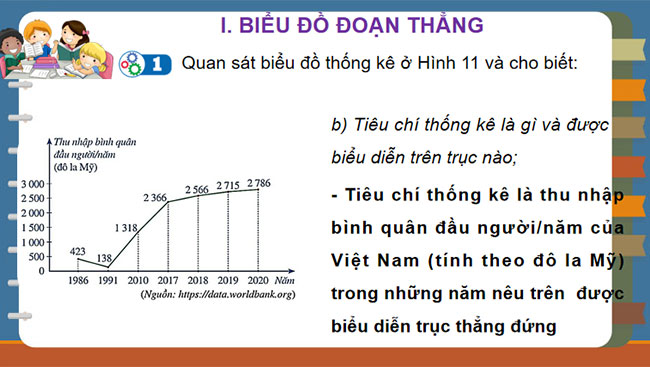 I. BIỂU ĐỒ ĐOẠN THẲNG

1 Quan sát biểu đồ thống kê ở Hình 11 và cho biết:

Thu nhập bình quân đầu người/năm (đô la Mỹ)

3 000
2 500
2 000
1 500
1 000
500
0

423
138
1 318
2 366
2 566
2 715
2 786

1986 1991 2010 2017 2018 2019 2020 Năm

(Nguồn: https://data.worldbank.org)

b) Tiêu chí thống kê là gì và được biểu diễn trên trục nào;

- Tiêu chí thống kê là thu nhập bình quân đầu người/năm của Việt Nam (tính theo đô la Mỹ) trong những năm nêu trên được biểu diễn trục thẳng đứng